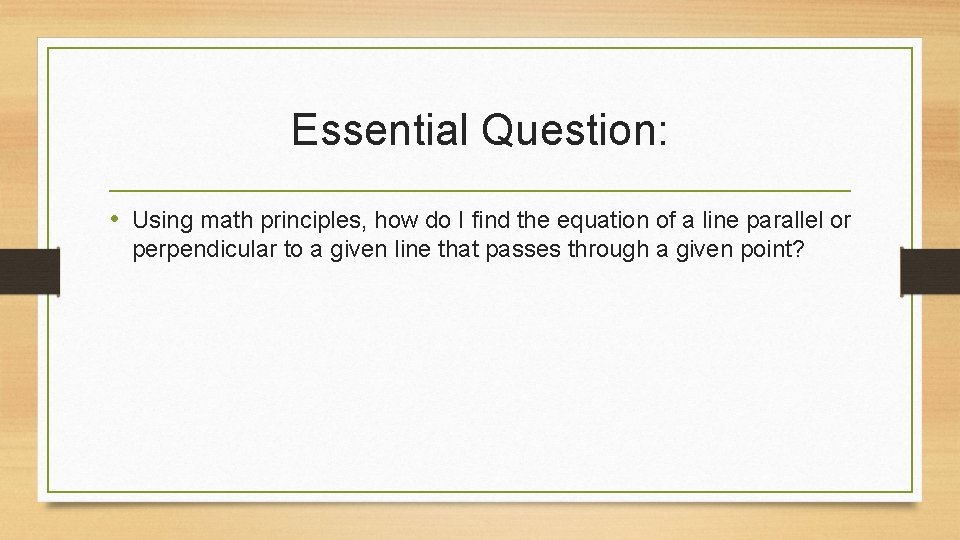 Essential Question:

• Using math principles, how do I find the equation of a line parallel or perpendicular to a given line that passes through a given point?